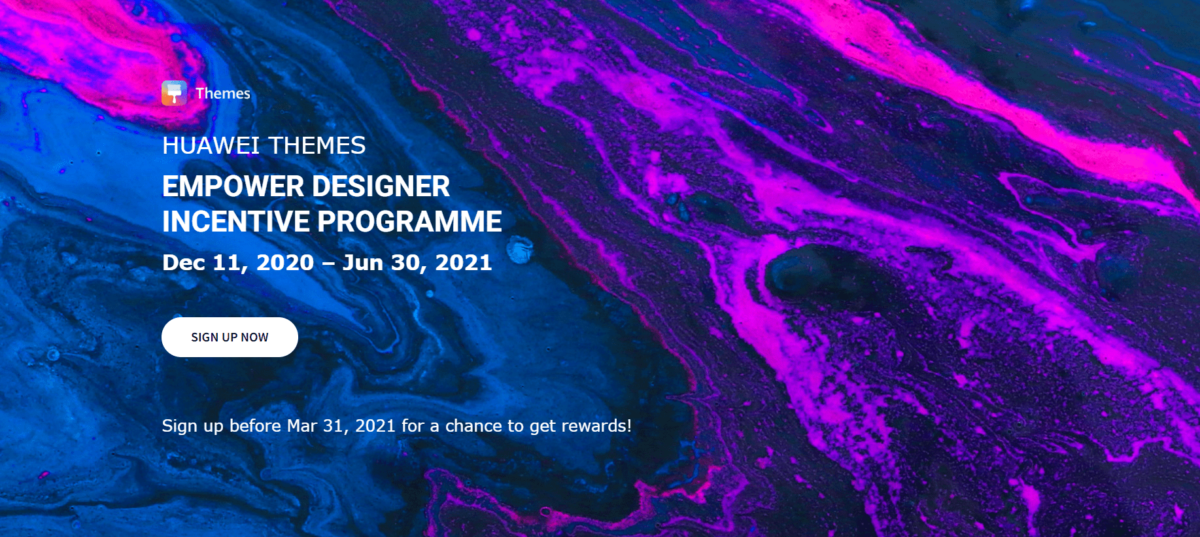 Themes

HUAWEI THEMES

EMPOWER DESIGNER INCENTIVE PROGRAMME

Dec 11, 2020 – Jun 30, 2021

SIGN UP NOW

Sign up before Mar 31, 2021 for a chance to get rewards!